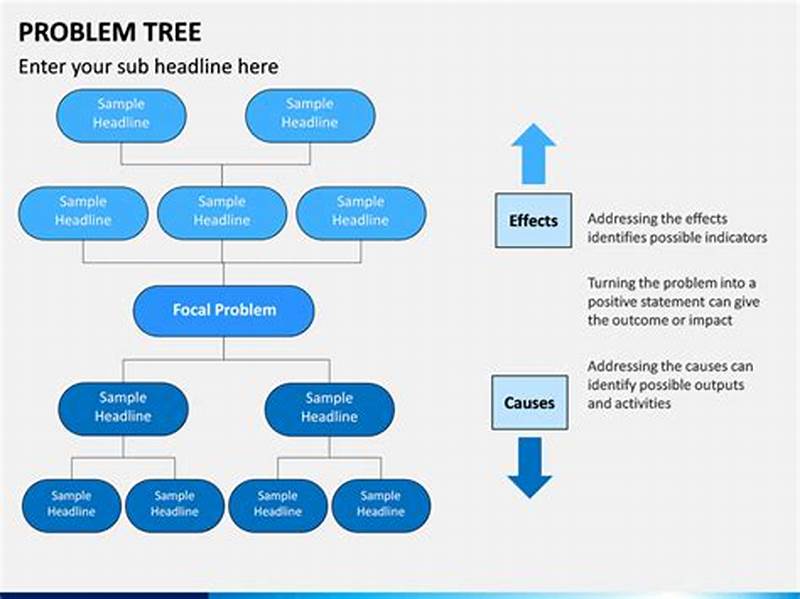 PROBLEM TREE
Enter your sub headline here

Sample Headline
Sample Headline

Sample Headline
Sample Headline
Sample Headline

Focal Problem

Sample Headline
Sample Headline

Sample Headline
Sample Headline
Sample Headline
Sample Headline

Effects
Addressing the effects identifies possible indicators

Turning the problem into a positive statement can give the outcome or impact

Causes
Addressing the causes can identify possible outputs and activities